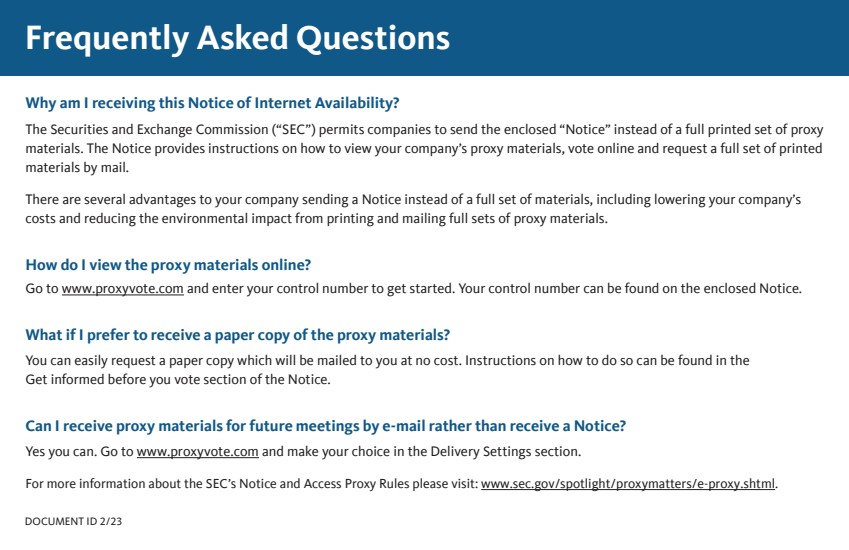 Frequently Asked Questions

Why am I receiving this Notice of Internet Availability?

The Securities and Exchange Commission ("SEC") permits companies to send the enclosed "Notice" instead of a full printed set of proxy materials. The Notice provides instructions on how to view your company's proxy materials, vote online and request a full set of printed materials by mail.

There are several advantages to your company sending a Notice instead of a full set of materials, including lowering your company's costs and reducing the environmental impact from printing and mailing full sets of proxy materials.

How do I view the proxy materials online?

Go to www.proxyvote.com and enter your control number to get started. Your control number can be found on the enclosed Notice.

What if I prefer to receive a paper copy of the proxy materials?

You can easily request a paper copy which will be mailed to you at no cost. Instructions on how to do so can be found in the Get informed before you vote section of the Notice.

Can I receive proxy materials for future meetings by e-mail rather than receive a Notice?

Yes you can. Go to www.proxyvote.com and make your choice in the Delivery Settings section.

For more information about the SEC's Notice and Access Proxy Rules please visit: www.sec.gov/spotlight/proxymatters/e-proxy.shtml.

DOCUMENT ID 2/23